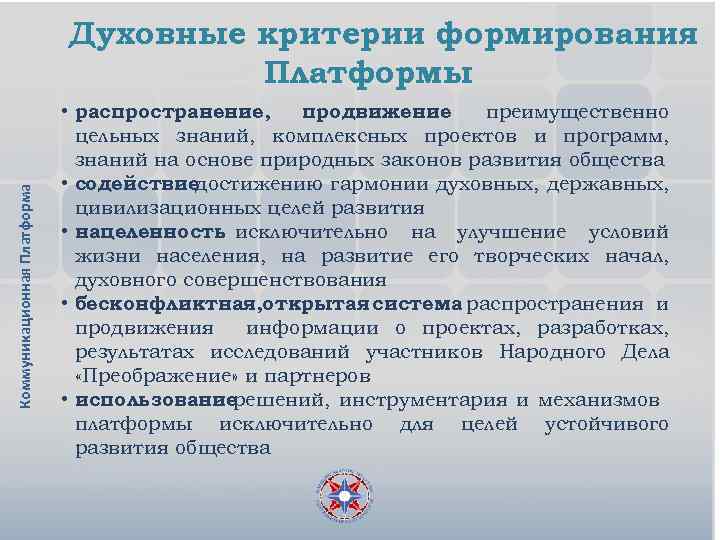 Духовные критерии формирования Платформы

Коммуникационная Платформа

• распространение, продвижение преимущественно цельных знаний, комплексных проектов и программ, знаний на основе природных законов развития общества
• содействие достижению гармонии духовных, державных, цивилизационных целей развития
• нацеленность исключительно на улучшение условий жизни населения, на развитие его творческих начал, духовного совершенствования
• бесконфликтная,открытая система распространения и продвижения информации о проектах, разработках, результатах исследований участников Народного Дела «Преображение» и партнеров
• использование решений, инструментария и механизмов платформы исключительно для целей устойчивого развития общества